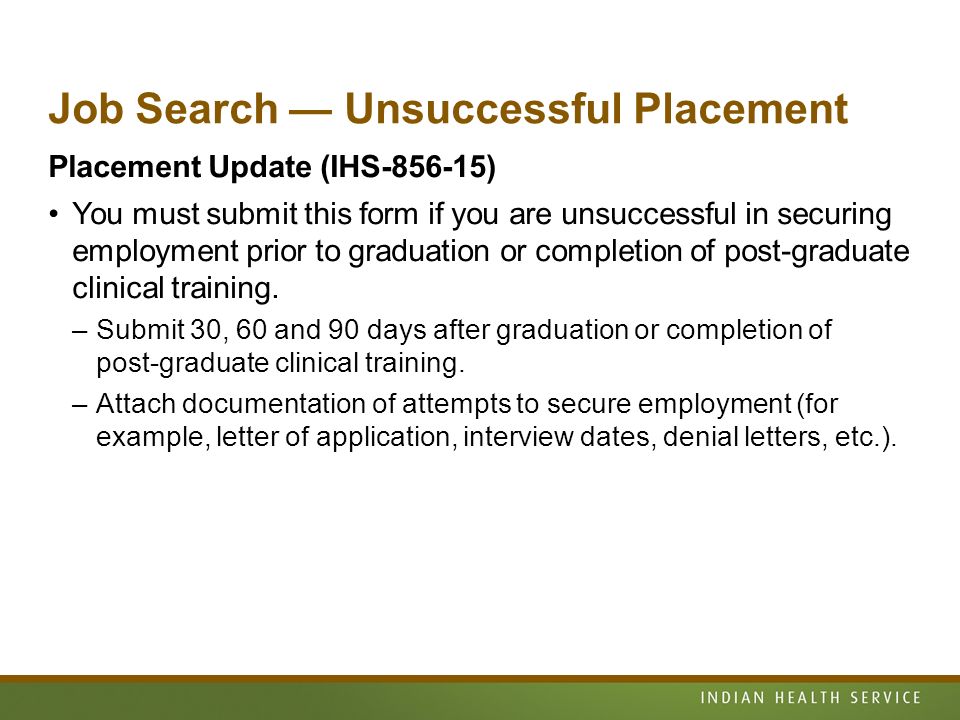 Job Search — Unsuccessful Placement

Placement Update (IHS-856-15)

• You must submit this form if you are unsuccessful in securing employment prior to graduation or completion of post-graduate clinical training.

– Submit 30, 60 and 90 days after graduation or completion of post-graduate clinical training.

– Attach documentation of attempts to secure employment (for example, letter of application, interview dates, denial letters, etc.).

INDIAN HEALTH SERVICE